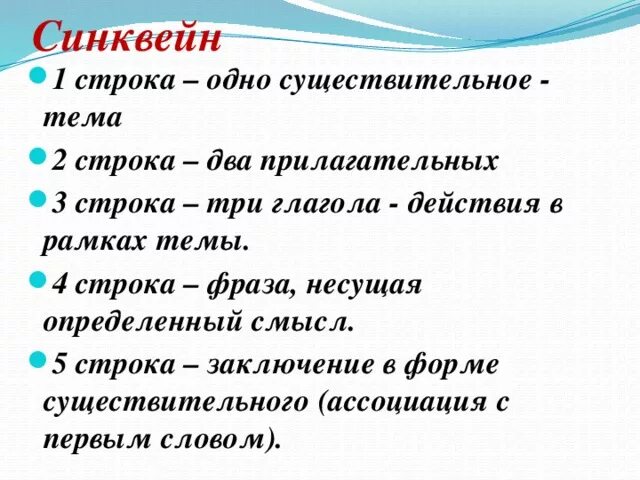 Синквейн

1 строка – одно существительное - тема

2 строка – два прилагательных

3 строка – три глагола - действия в рамках темы.

4 строка – фраза, несущая определенный смысл.

5 строка – заключение в форме существительного (ассоциация с первым словом).